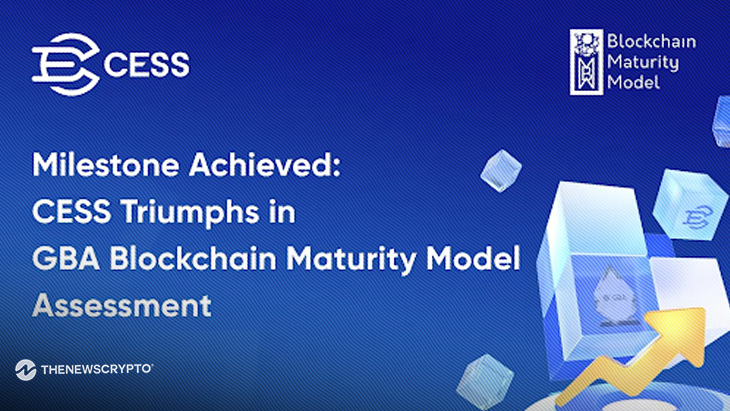 CESS

Blockchain Maturity Model

Milestone Achieved: CESS Triumphs in GBA Blockchain Maturity Model Assessment

THENEWSCRYPTO